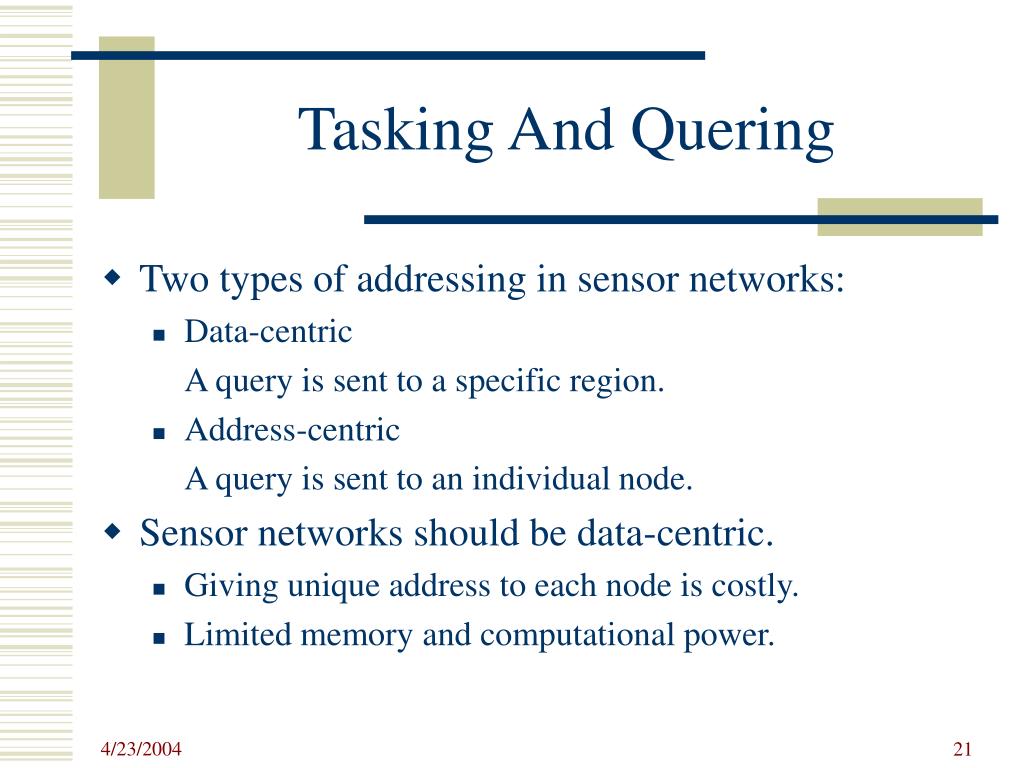 Tasking And Quering

Two types of addressing in sensor networks:

Data-centric

A query is sent to a specific region.

Address-centric

A query is sent to an individual node.

Sensor networks should be data-centric.

Giving unique address to each node is costly.

Limited memory and computational power.

4/23/2004

21